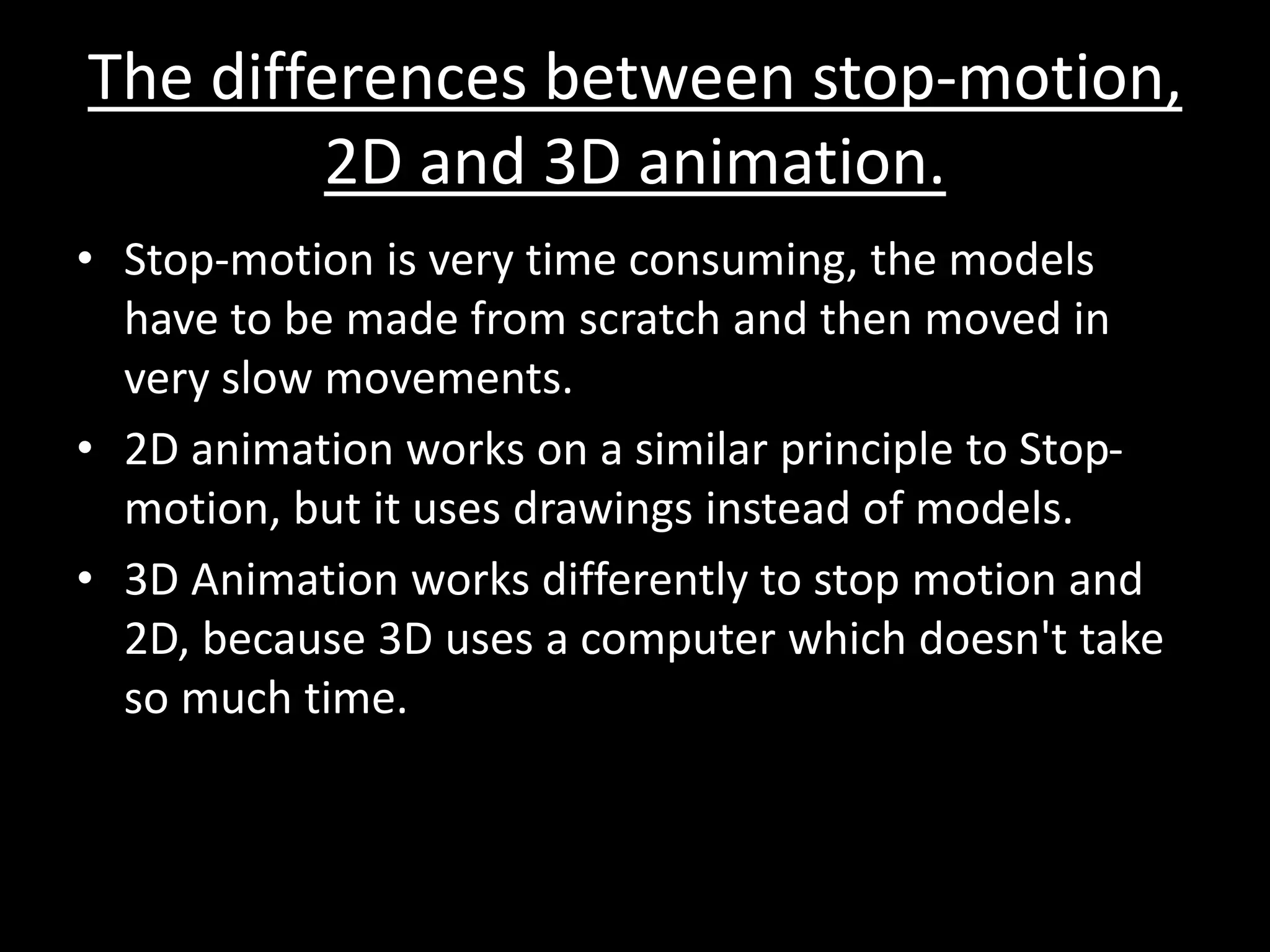 The differences between stop-motion, 2D and 3D animation.

• Stop-motion is very time consuming, the models have to be made from scratch and then moved in very slow movements.
• 2D animation works on a similar principle to Stop-motion, but it uses drawings instead of models.
• 3D Animation works differently to stop motion and 2D, because 3D uses a computer which doesn't take so much time.